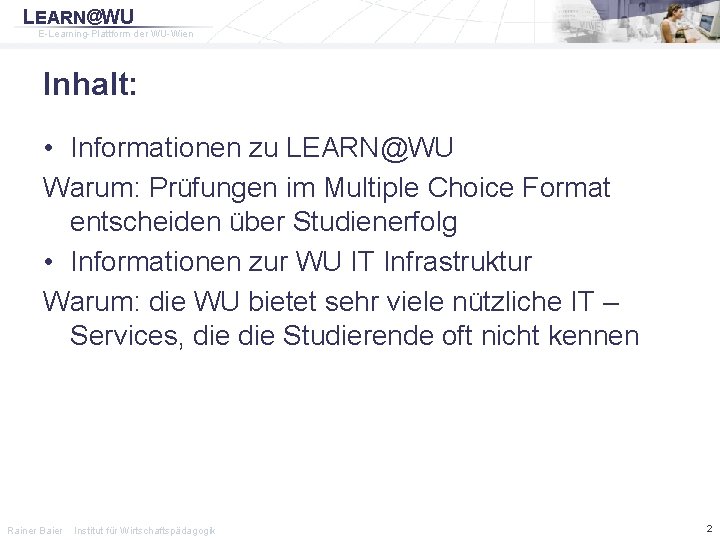 LEARN@WU
E-Learning-Plattform der WU-Wien

Inhalt:

• Informationen zu LEARN@WU

Warum: Prüfungen im Multiple Choice Format entscheiden über Studienerfolg

• Informationen zur WU IT Infrastruktur

Warum: die WU bietet sehr viele nützliche IT – Services, die die Studierende oft nicht kennen

Rainer Baier Institut für Wirtschaftspädagogik

2